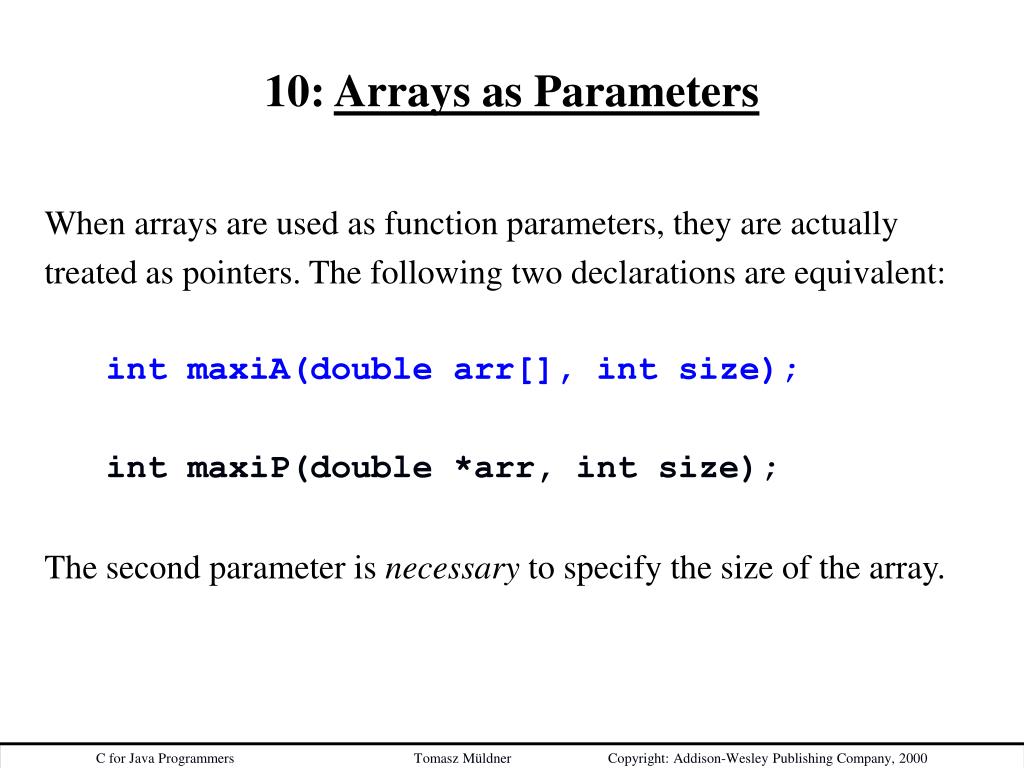 10: Arrays as Parameters

When arrays are used as function parameters, they are actually treated as pointers. The following two declarations are equivalent:

int maxiA(double arr[], int size);

int maxiP(double *arr, int size);

The second parameter is necessary to specify the size of the array.

C for Java Programmers Tomasz Müldner Copyright: Addison-Wesley Publishing Company, 2000